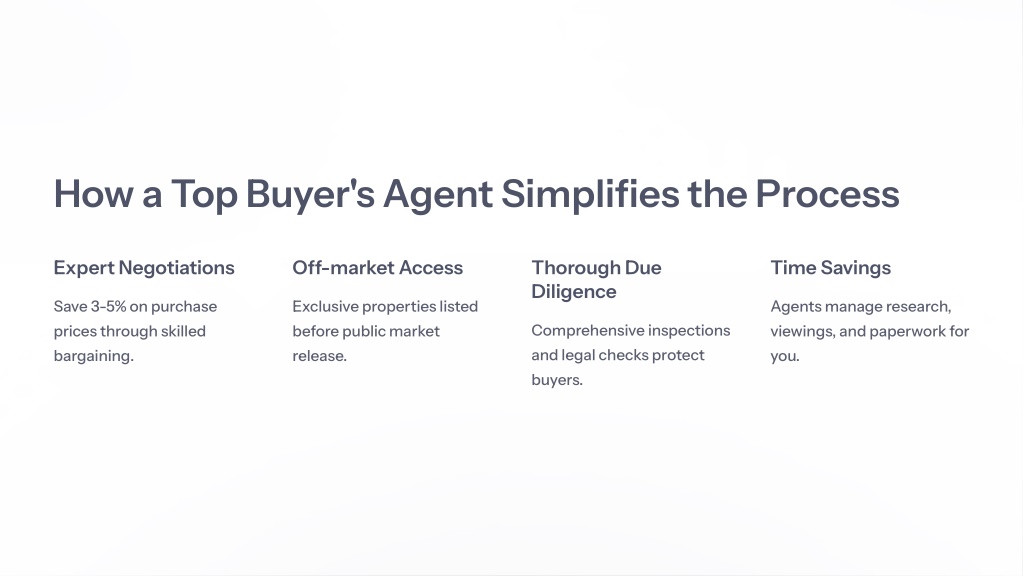 How a Top Buyer's Agent Simplifies the Process

Expert Negotiations

Save 3-5% on purchase prices through skilled bargaining.

Off-market Access

Exclusive properties listed before public market release.

Thorough Due Diligence

Comprehensive inspections and legal checks protect buyers.

Time Savings

Agents manage research, viewings, and paperwork for you.